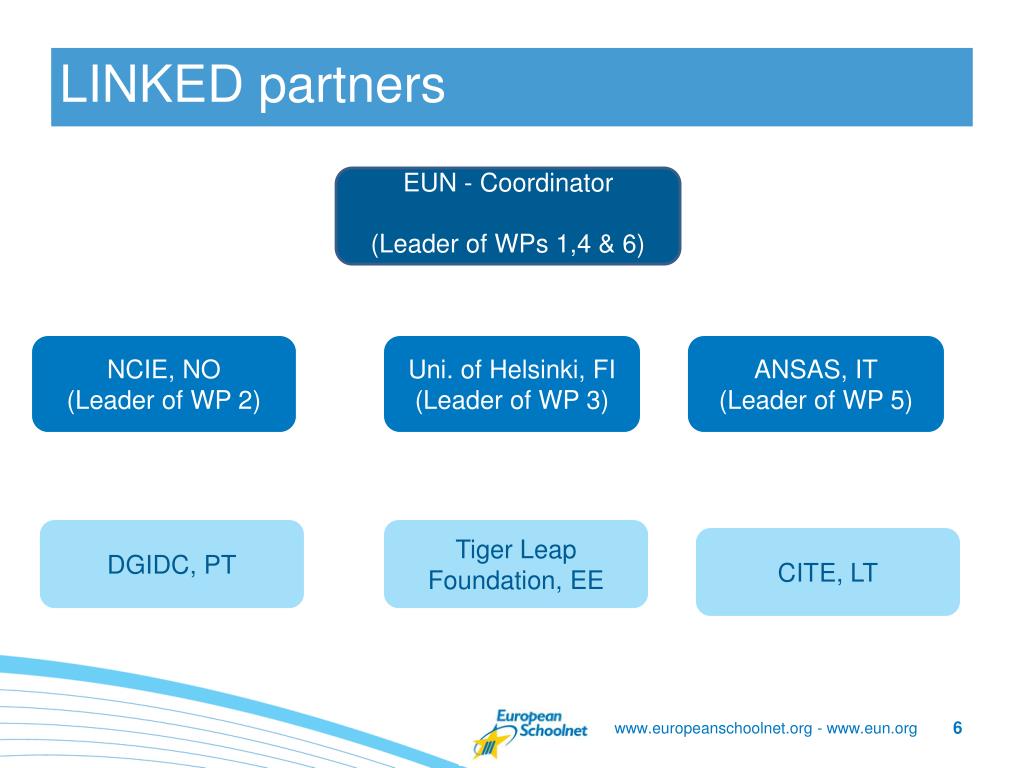 LINKED partners

EUN - Coordinator

(Leader of WPs 1,4 & 6)

NCIE, NO
(Leader of WP 2)

Uni. of Helsinki, FI
(Leader of WP 3)

ANSAS, IT
(Leader of WP 5)

DGIDC, PT

Tiger Leap Foundation, EE

CITE, LT

European Schoolnet

www.europeanschoolnet.org - www.eun.org

6